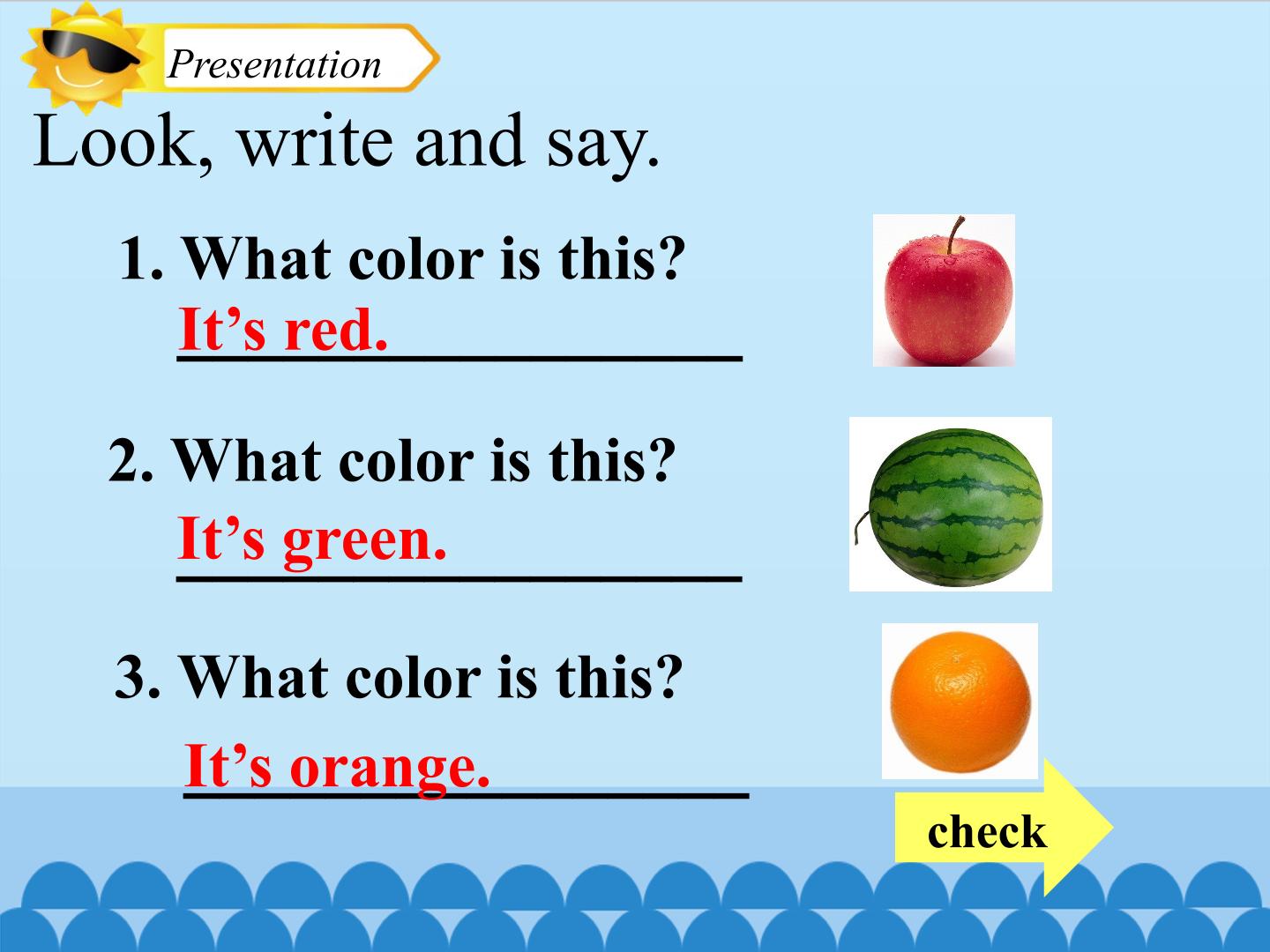 Presentation

Look, write and say.

1. What color is this?

It’s red.

2. What color is this?

It’s green.

3. What color is this?

It’s orange.

check